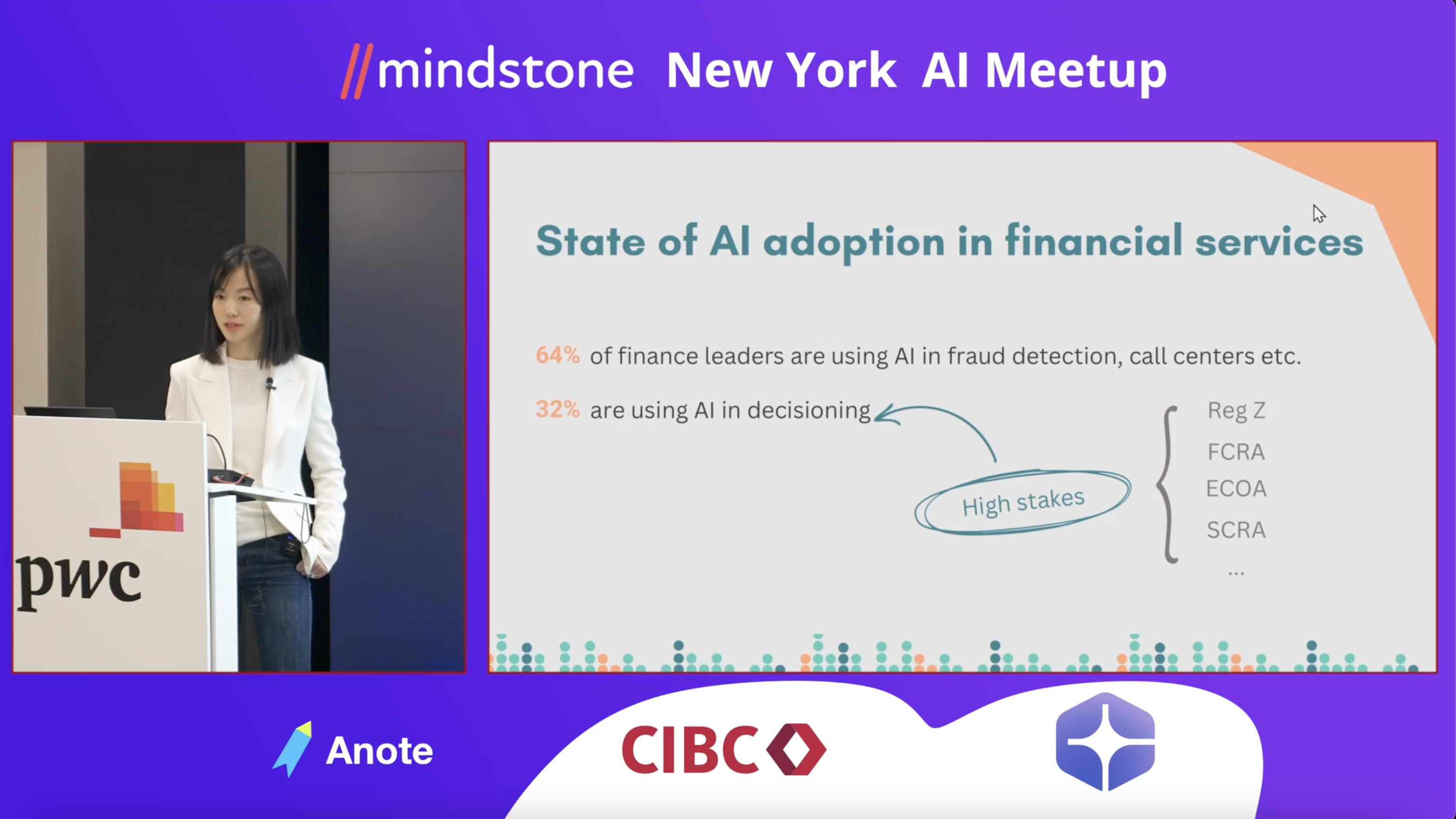 //mindstone New York AI Meetup

pwc

State of AI adoption in financial services

64% of finance leaders are using AI in fraud detection, call centers etc.

32% are using AI in decisioning

High stakes

Reg Z
FCRA
ECOA
SCRA
...

Anote

CIBC